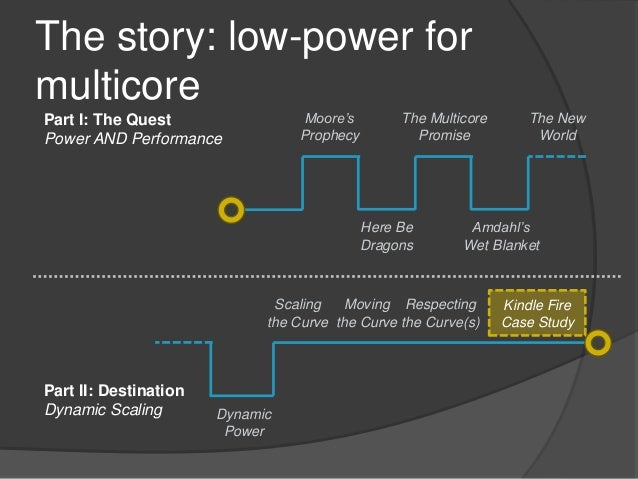 The story: low-power for multicore

Part I: The Quest
Power AND Performance

Moore's Prophecy

The Multicore Promise

The New World

Here Be Dragons

Amdahl's Wet Blanket

Scaling the Curve

Moving the Curve

Respecting the Curve(s)

Kindle Fire Case Study

Part II: Destination
Dynamic Scaling

Dynamic Power